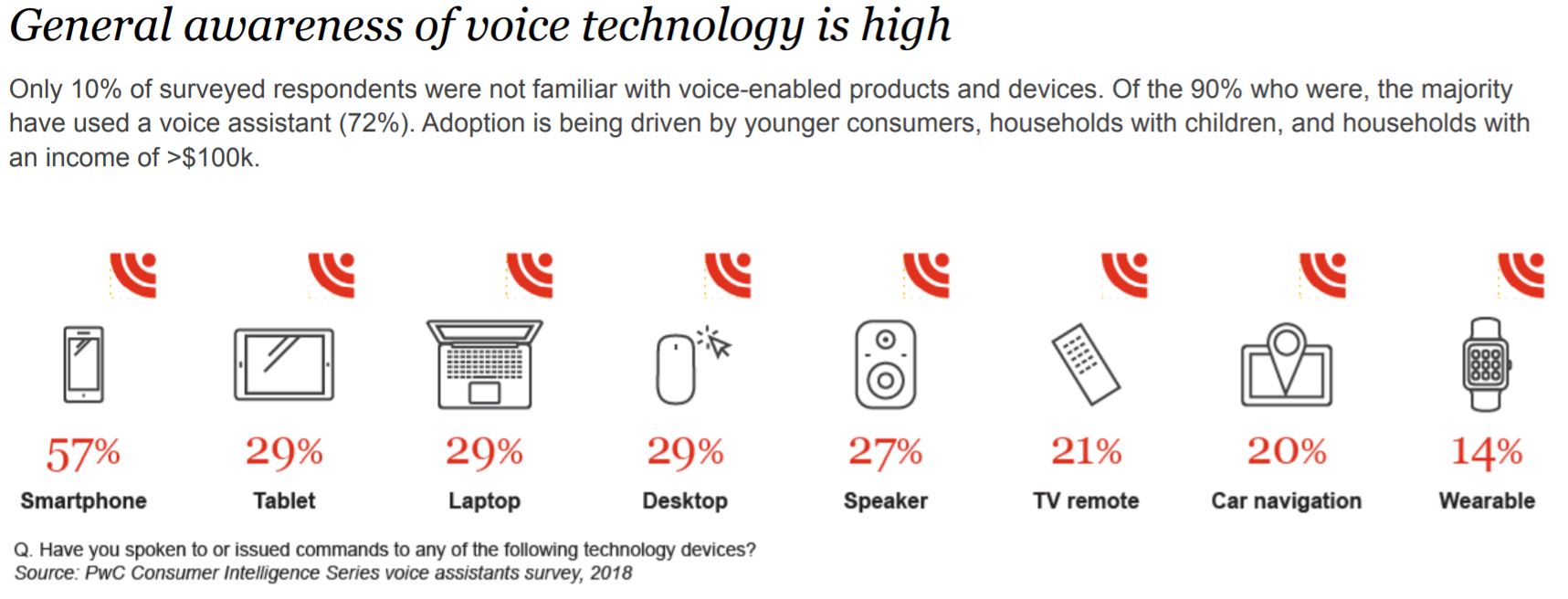 General awareness of voice technology is high

Only 10% of surveyed respondents were not familiar with voice-enabled products and devices. Of the 90% who were, the majority have used a voice assistant (72%). Adoption is being driven by younger consumers, households with children, and households with an income of >$100k.

57%
Smartphone

29%
Tablet

29%
Laptop

29%
Desktop

27%
Speaker

21%
TV remote

20%
Car navigation

14%
Wearable

Q. Have you spoken to or issued commands to any of the following technology devices?
Source: PwC Consumer Intelligence Series voice assistants survey, 2018